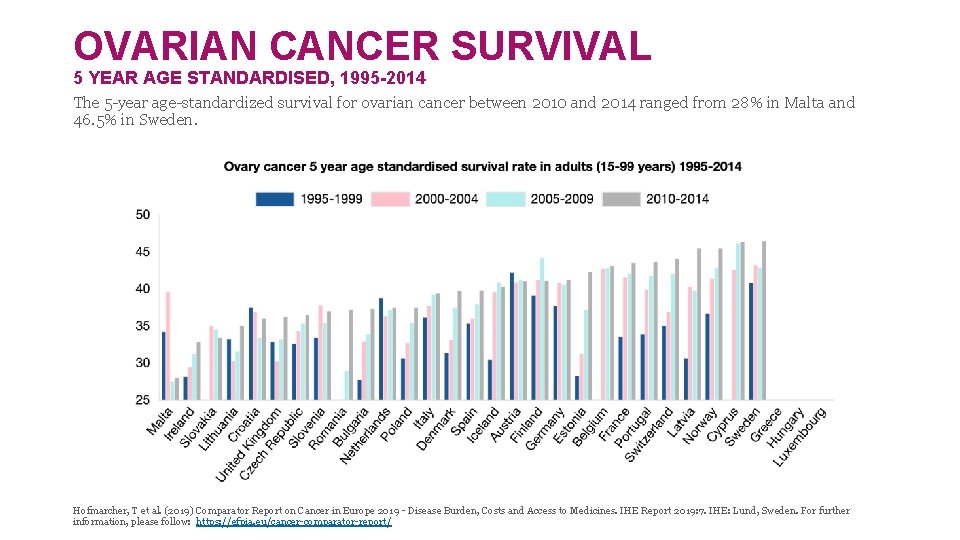 OVARIAN CANCER SURVIVAL
5 YEAR AGE STANDARDISED, 1995-2014

The 5-year age-standardized survival for ovarian cancer between 2010 and 2014 ranged from 28% in Malta and 46.5% in Sweden.

Ovary cancer 5 year age standardised survival rate in adults (15-99 years) 1995-2014

1995-1999 2000-2004 2005-2009 2010-2014

50
45
40
35
30
25

Malta Ireland Slovakia Lithuania Croatia United Kingdom Czech Republic Slovenia Romania Bulgaria Netherlands Poland Italy Denmark Spain Iceland Austria Finland Germany Estonia Belgium France Portugal Switzerland Latvia Norway Cyprus Sweden Greece Hungary Luxembourg

Hofmarcher, T et al. (2019) Comparator Report on Cancer in Europe 2019 - Disease Burden, Costs and Access to Medicines. IHE Report 2019:7. IHE: Lund, Sweden. For further information, please follow: https://efpia.eu/cancer-comparator-report/